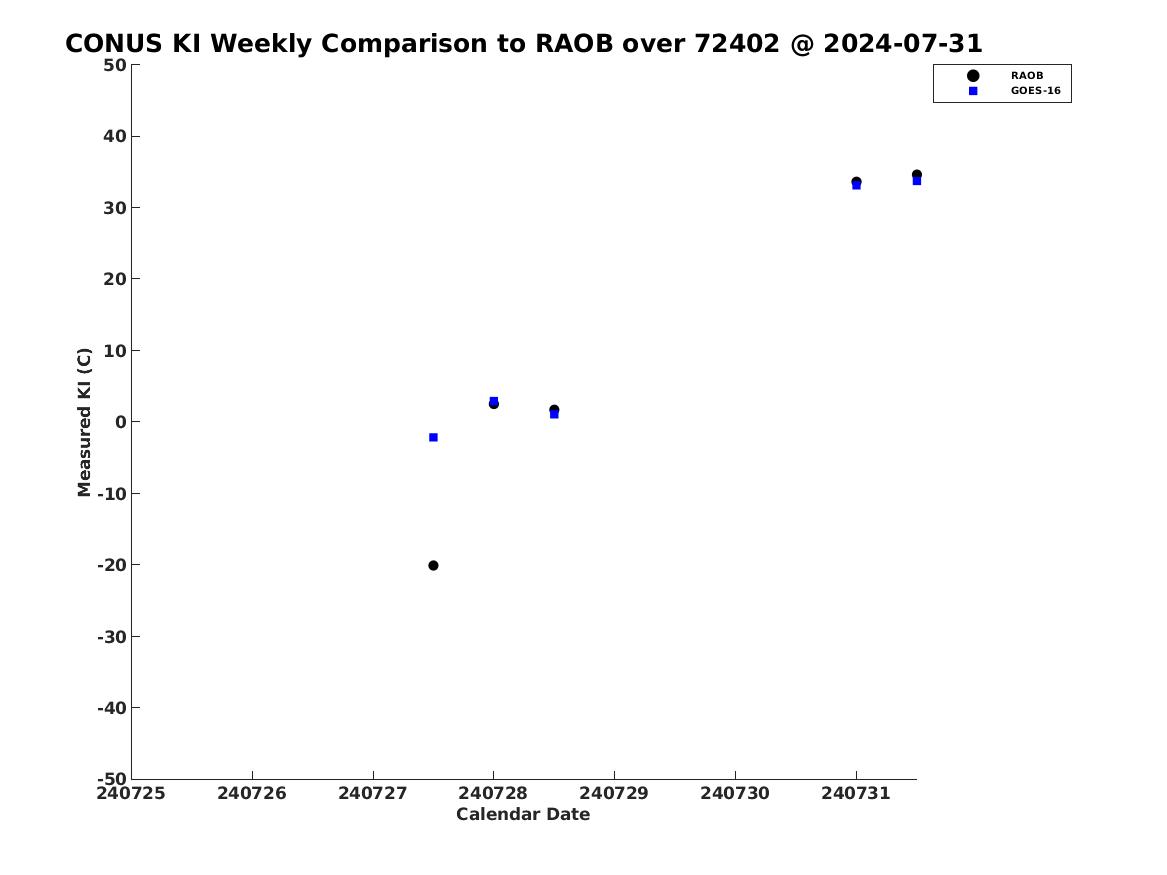 CONUS KI Weekly Comparison to RAOB over 72402 @ 2024-07-31

RAOB
GOES-16

Measured KI (C)

50
40
30
20
10
0
-10
-20
-30
-40
-50

240725 240726 240727 240728 240729 240730 240731

Calendar Date